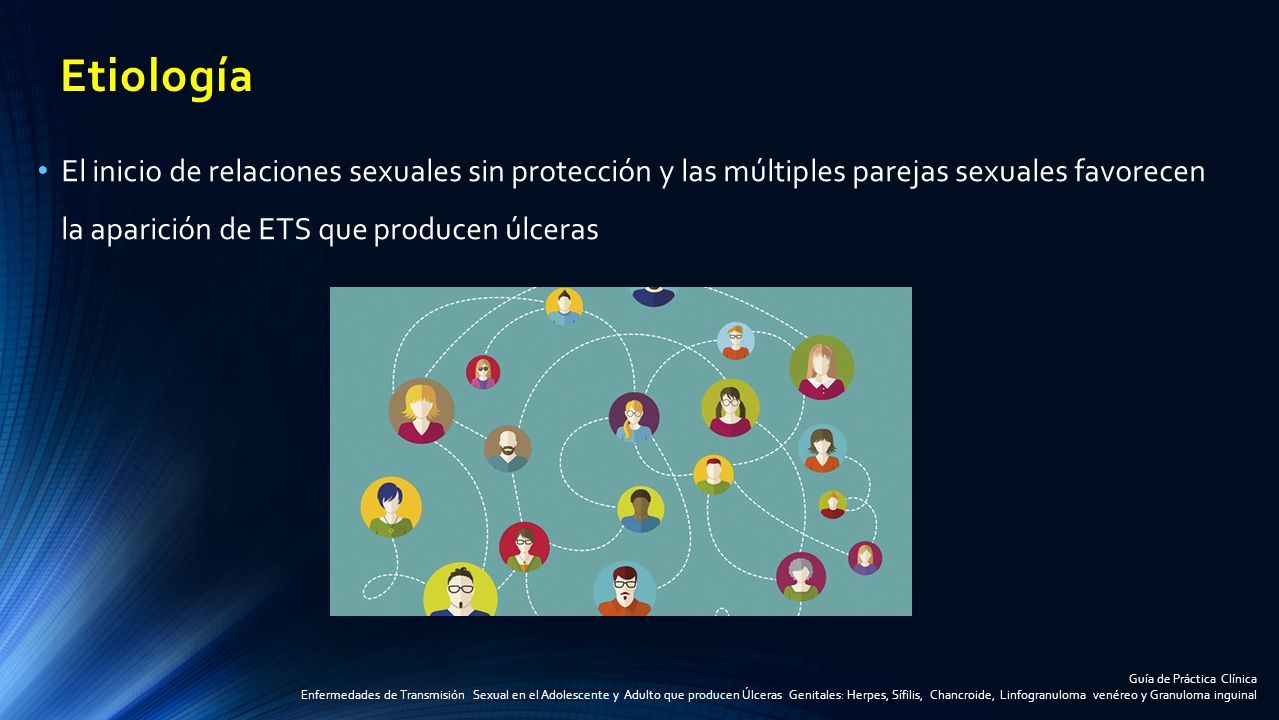 Etiología

• El inicio de relaciones sexuales sin protección y las múltiples parejas sexuales favorecen la aparición de ETS que producen úlceras

Guía de Práctica Clínica
Enfermedades de Transmisión Sexual en el Adolescente y Adulto que producen Úlceras Genitales: Herpes, Sífilis, Chancroide, Linfogranuloma venéreo y Granuloma inguinal